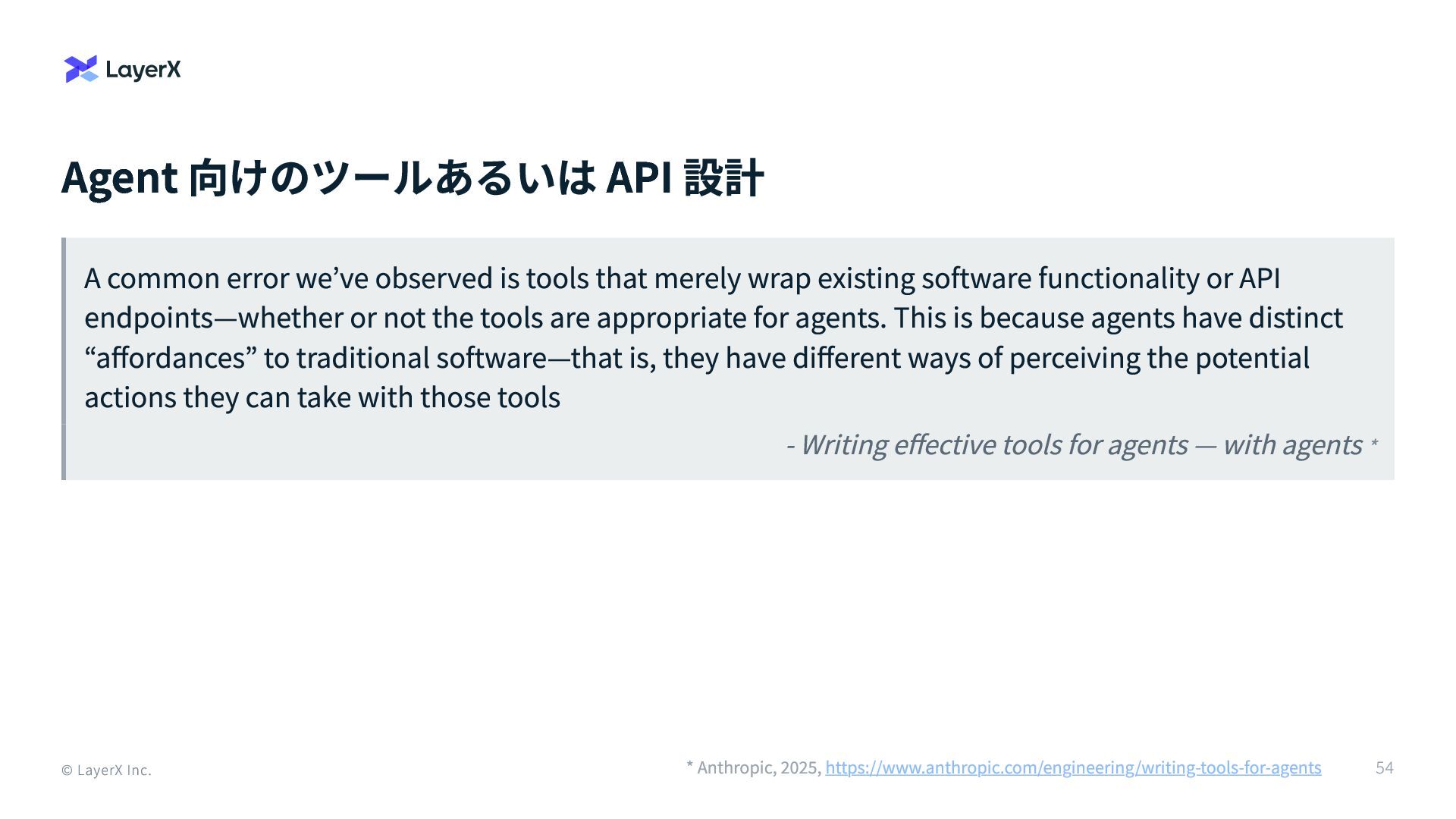 LayerX

Agent 向けのツールあるいは API 設計

A common error we’ve observed is tools that merely wrap existing software functionality or API endpoints—whether or not the tools are appropriate for agents. This is because agents have distinct “affordances” to traditional software—that is, they have different ways of perceiving the potential actions they can take with those tools

- Writing effective tools for agents — with agents *

© LayerX Inc.

* Anthropic, 2025, https://www.anthropic.com/engineering/writing-tools-for-agents

54